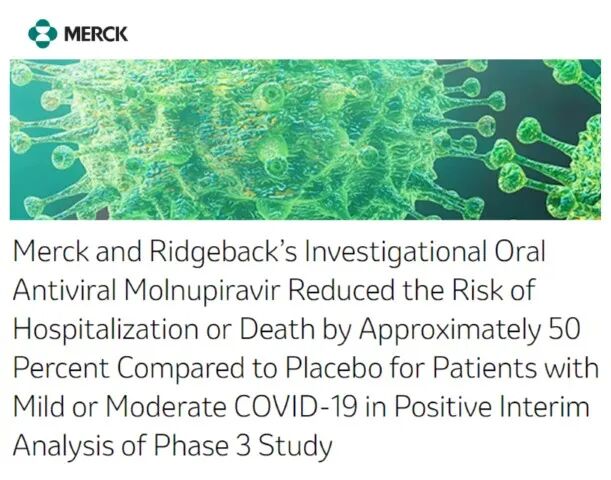 MERCK

Merck and Ridgeback's Investigational Oral Antiviral Molnupiravir Reduced the Risk of Hospitalization or Death by Approximately 50 Percent Compared to Placebo for Patients with Mild or Moderate COVID-19 in Positive Interim Analysis of Phase 3 Study